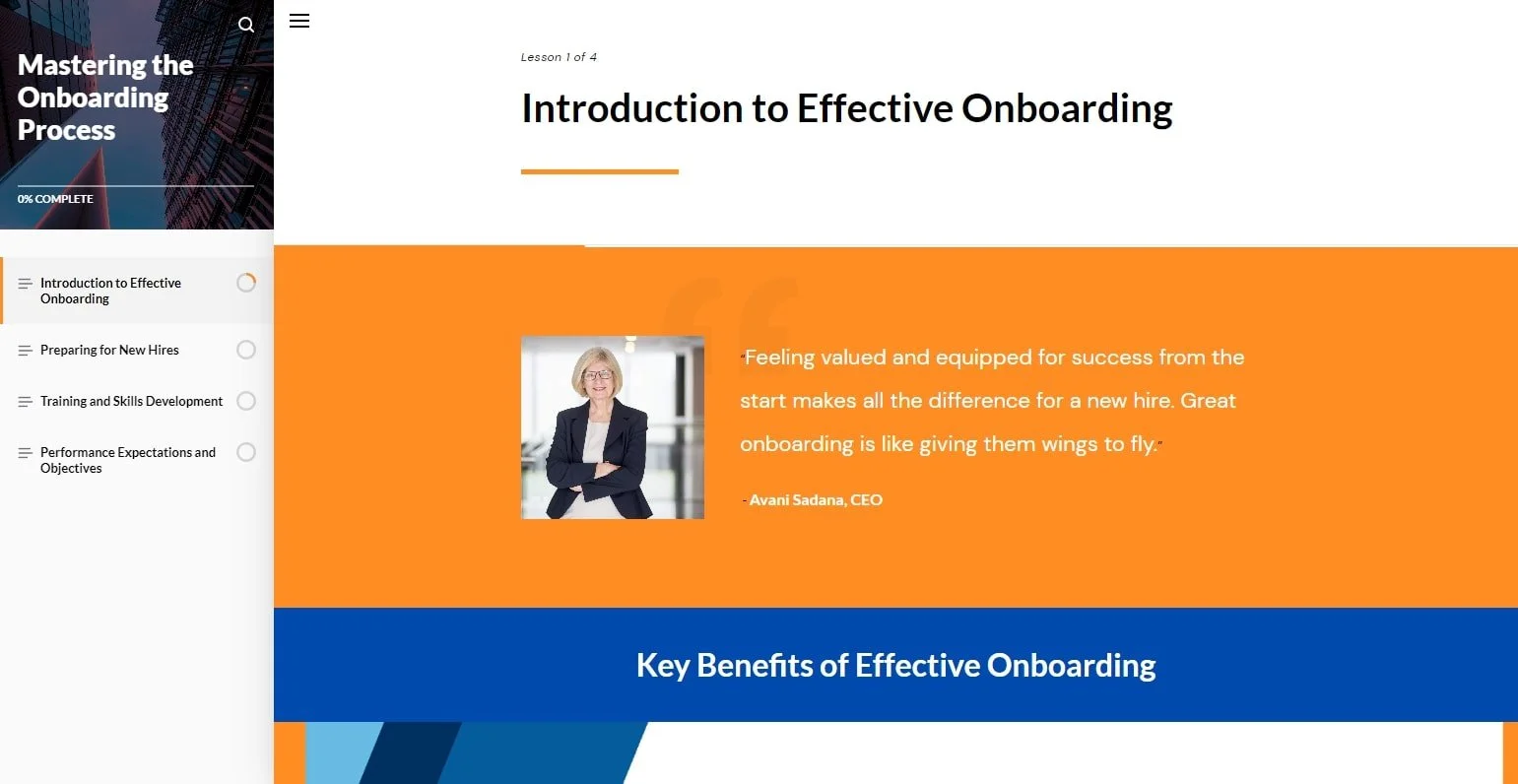 Mastering the Onboarding Process

0% COMPLETE

Introduction to Effective Onboarding

Preparing for New Hires

Training and Skills Development

Performance Expectations and Objectives

Lesson 1 of 4

Introduction to Effective Onboarding

"Feeling valued and equipped for success from the start makes all the difference for a new hire. Great onboarding is like giving them wings to fly."

- Avani Sadana, CEO

Key Benefits of Effective Onboarding